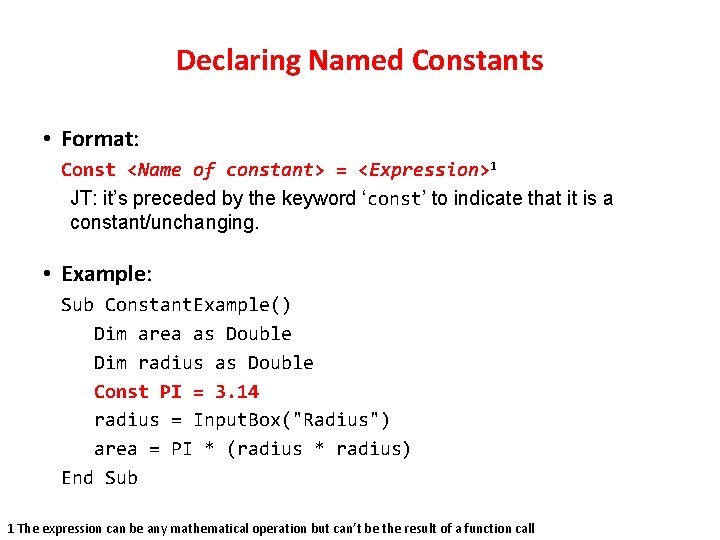 Declaring Named Constants

• Format:
Const <Name of constant> = <Expression>$^1$
JT: it's preceded by the keyword 'const' to indicate that it is a constant/unchanging.

• Example:
Sub ConstantExample()
Dim area as Double
Dim radius as Double
Const PI = 3.14
radius = InputBox("Radius")
area = PI * (radius * radius)
End Sub

1 The expression can be any mathematical operation but can't be the result of a function call